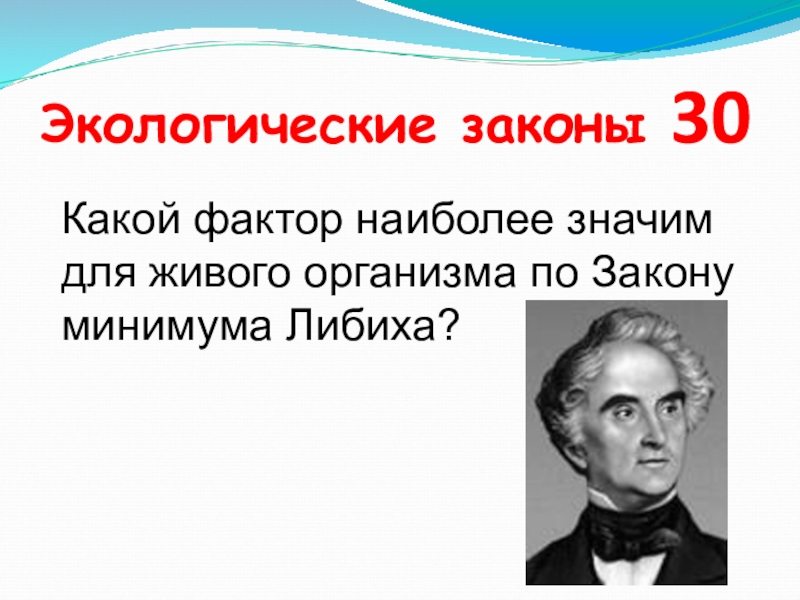 Экологические законы 30

Какой фактор наиболее значим для живого организма по Закону минимума Либиха?